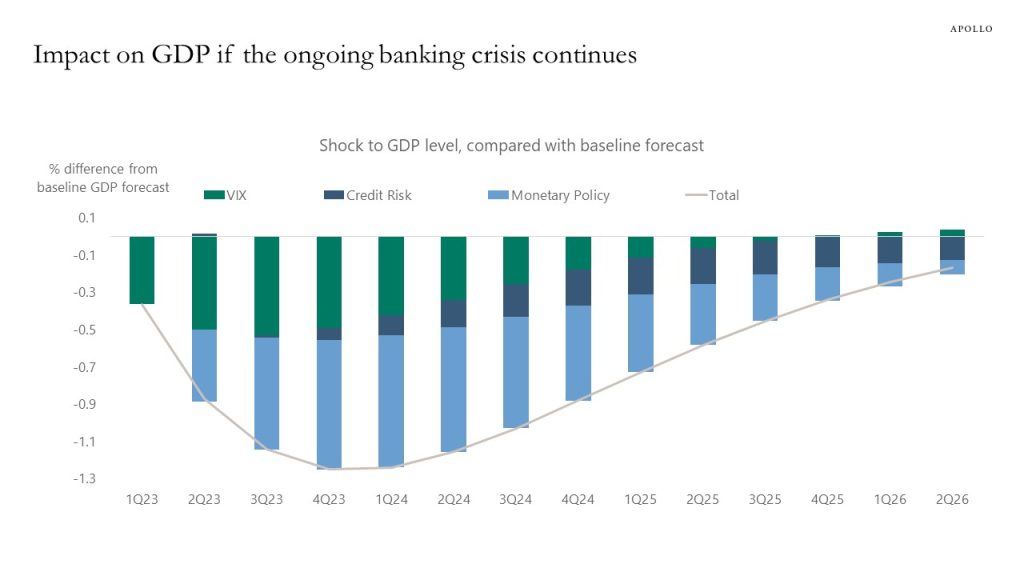 APOLLO

Impact on GDP if the ongoing banking crisis continues

Shock to GDP level, compared with baseline forecast

% difference from baseline GDP forecast

VIX Credit Risk Monetary Policy Total

0.1
-0.1
-0.3
-0.5
-0.7
-0.9
-1.1
-1.3

1Q23 2Q23 3Q23 4Q23 1Q24 2Q24 3Q24 4Q24 1Q25 2Q25 3Q25 4Q25 1Q26 2Q26